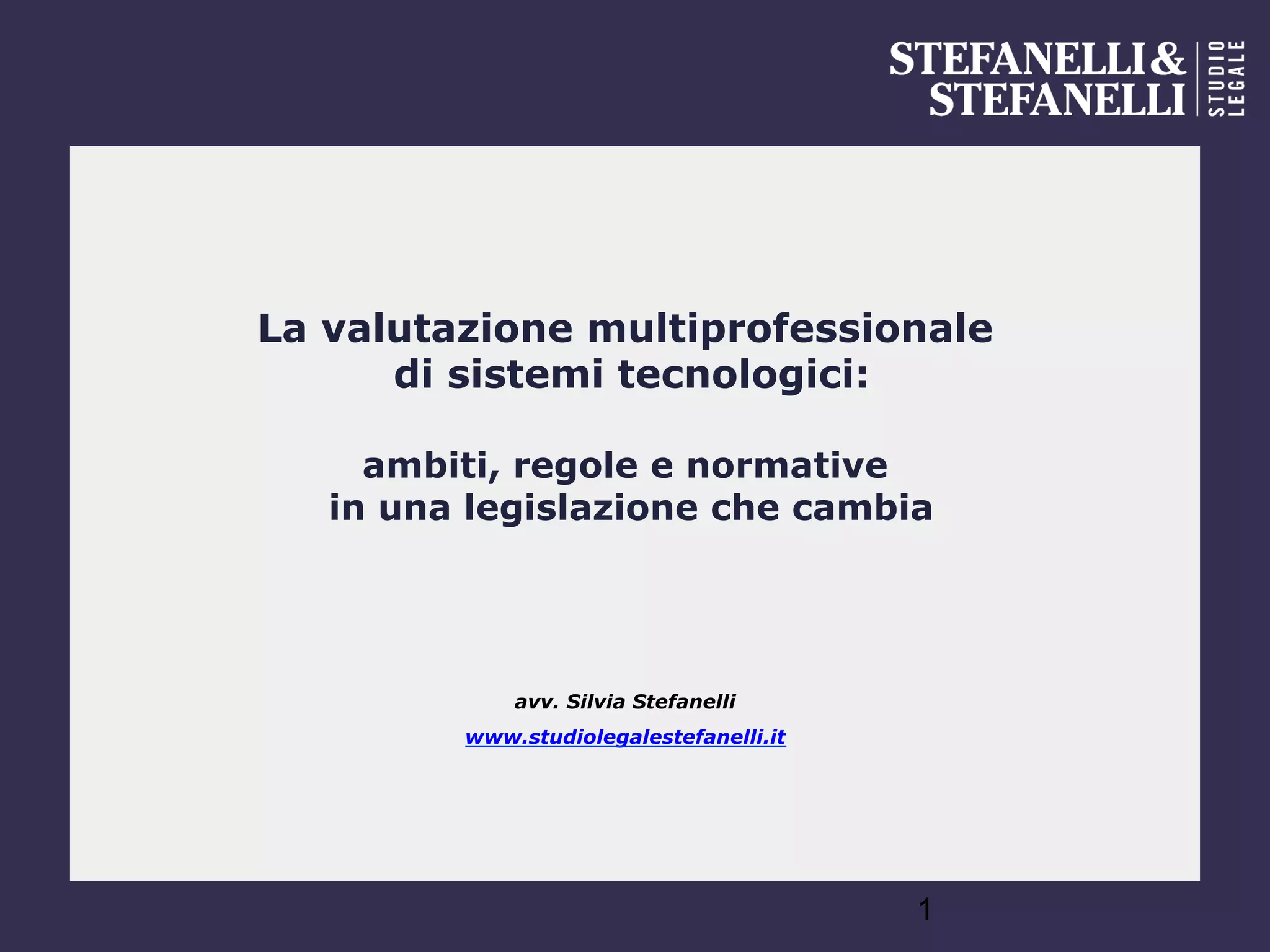 STEFANELLI& STEFANELLI STUDIO LEGALE

La valutazione multiprofessionale di sistemi tecnologici:

ambiti, regole e normative in una legislazione che cambia

avv. Silvia Stefanelli

www.studiolegalestefanelli.it

1